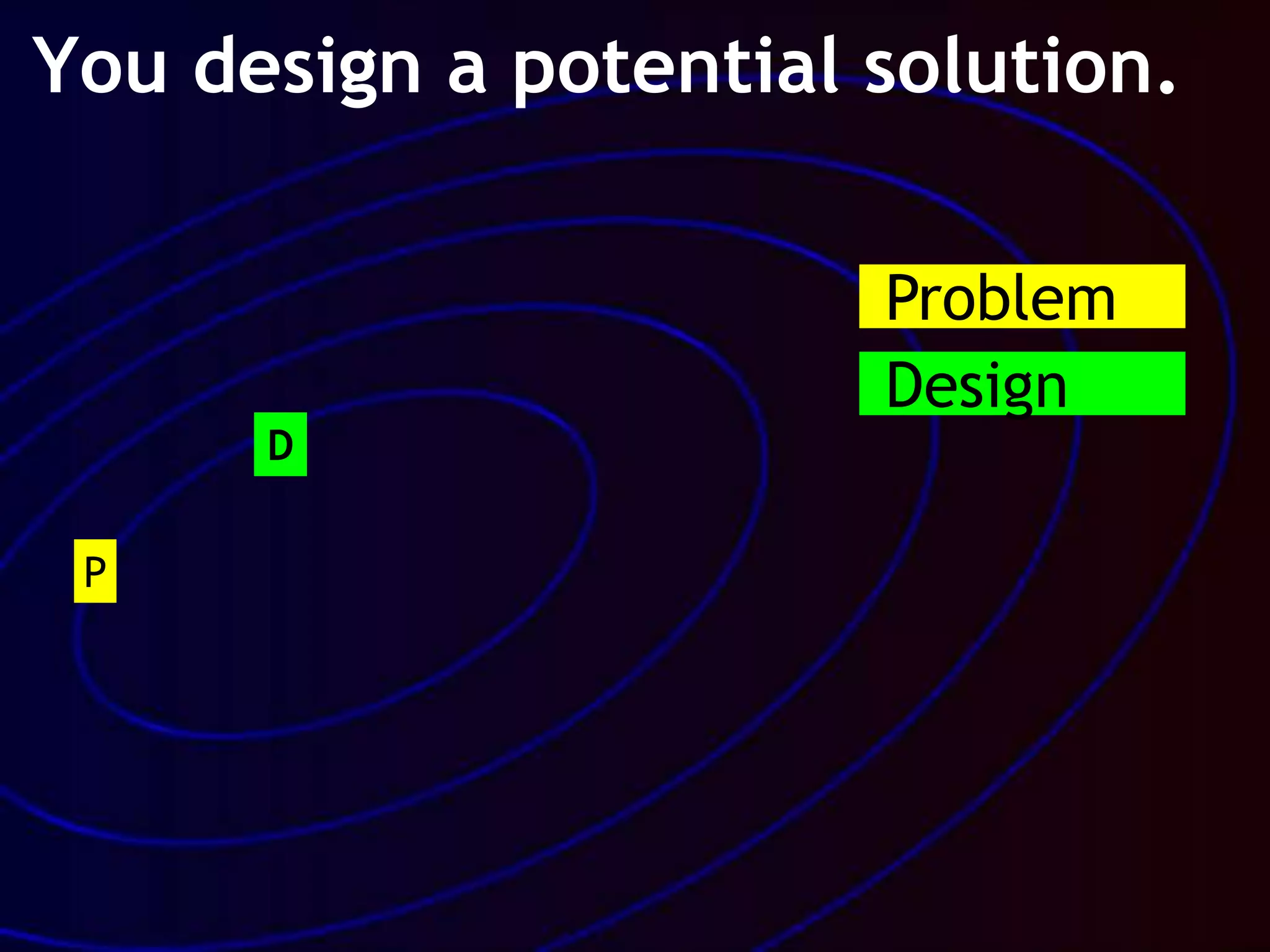 You design a potential solution.

Problem

Design

D

P